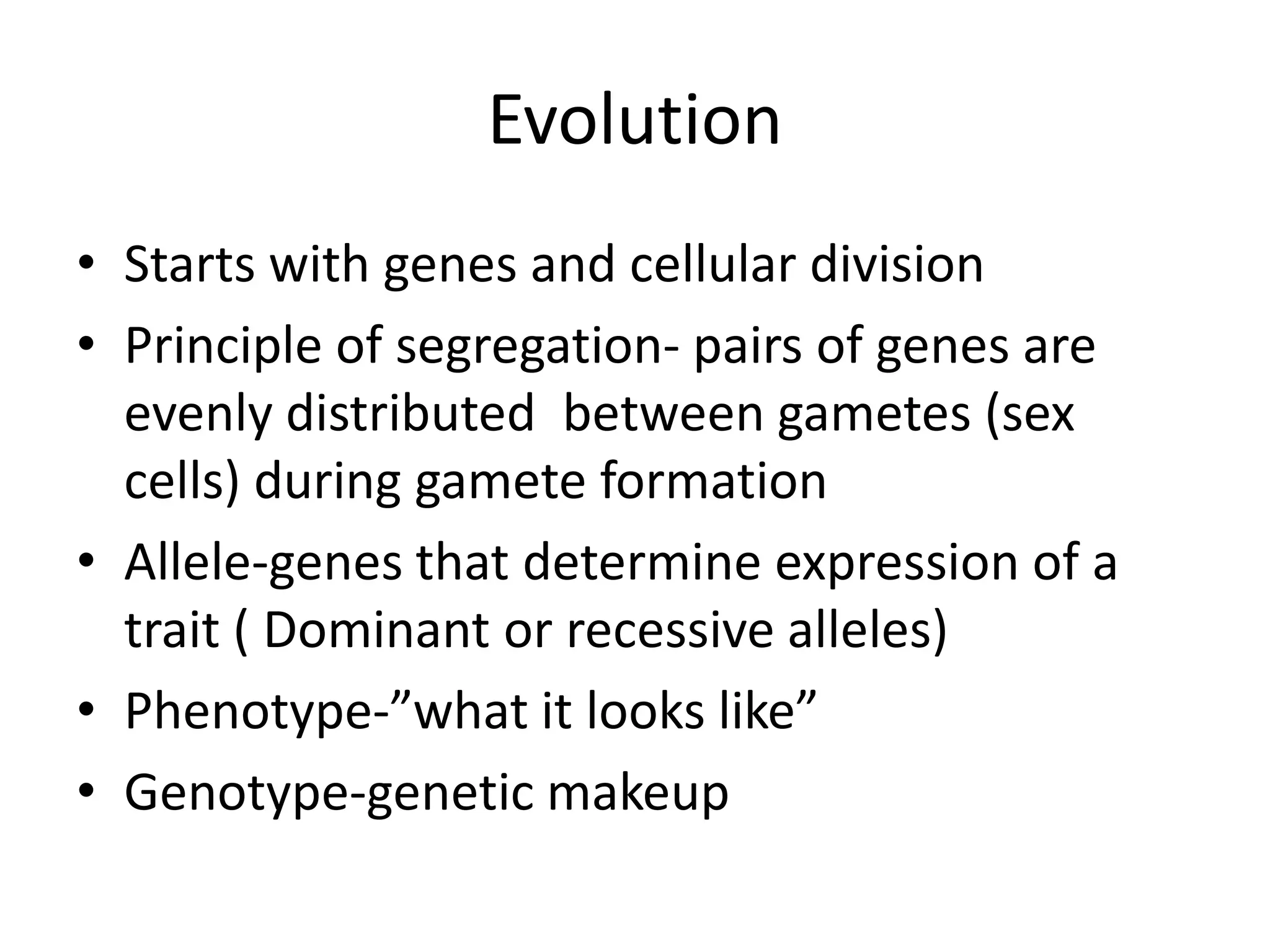 Evolution

• Starts with genes and cellular division
• Principle of segregation- pairs of genes are evenly distributed  between gametes (sex cells) during gamete formation
• Allele-genes that determine expression of a trait ( Dominant or recessive alleles)
• Phenotype-”what it looks like”
• Genotype-genetic makeup